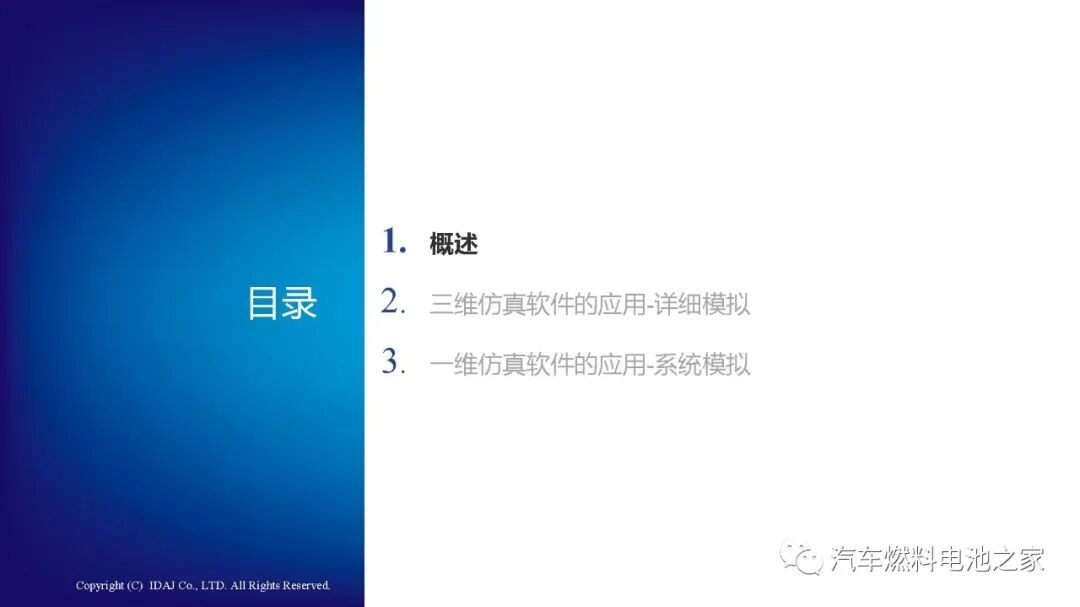 目录

1. 概述
2. 三维仿真软件的应用-详细模拟
3. 一维仿真软件的应用-系统模拟

Copyright (C) IDAJ Co., LTD. All Rights Reserved.

汽车燃料电池之家